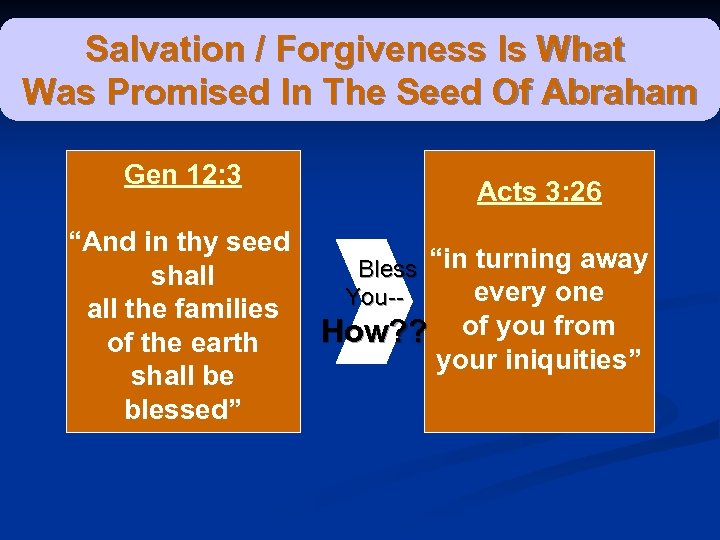 Salvation / Forgiveness Is What Was Promised In The Seed Of Abraham

Gen 12:3

“And in thy seed shall all the families of the earth shall be blessed”

Bless You-- How??

Acts 3:26

“in turning away every one of you from your iniquities”